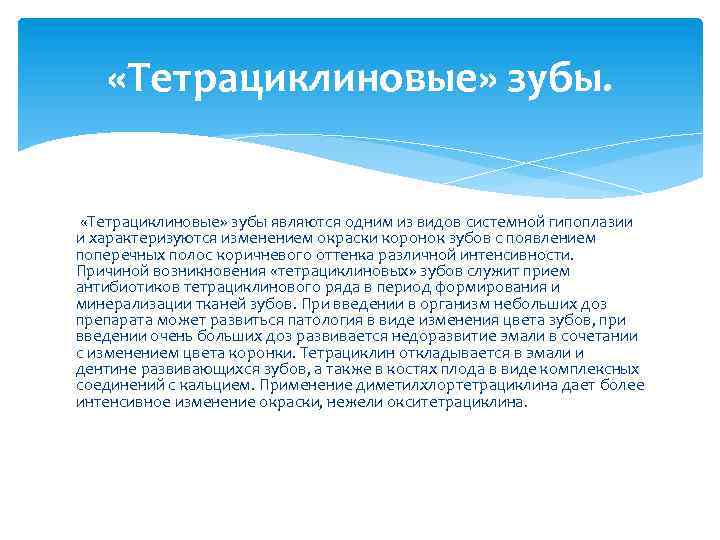 «Тетрациклиновые» зубы.

«Тетрациклиновые» зубы являются одним из видов системной гипоплазии и характеризуются изменением окраски коронок зубов с появлением поперечных полос коричневого оттенка различной интенсивности. Причиной возникновения «тетрациклиновых» зубов служит прием антибиотиков тетрациклинового ряда в период формирования и минерализации тканей зубов. При введении в организм небольших доз препарата может развиться патология в виде изменения цвета зубов, при введении очень больших доз развивается недоразвитие эмали в сочетании с изменением цвета коронки. Тетрациклин откладывается в эмали и дентине развивающихся зубов, а также в костях плода в виде комплексных соединений с кальцием. Применение диметилхлортетрациклина дает более интенсивное изменение окраски, нежели окситетрациклина.